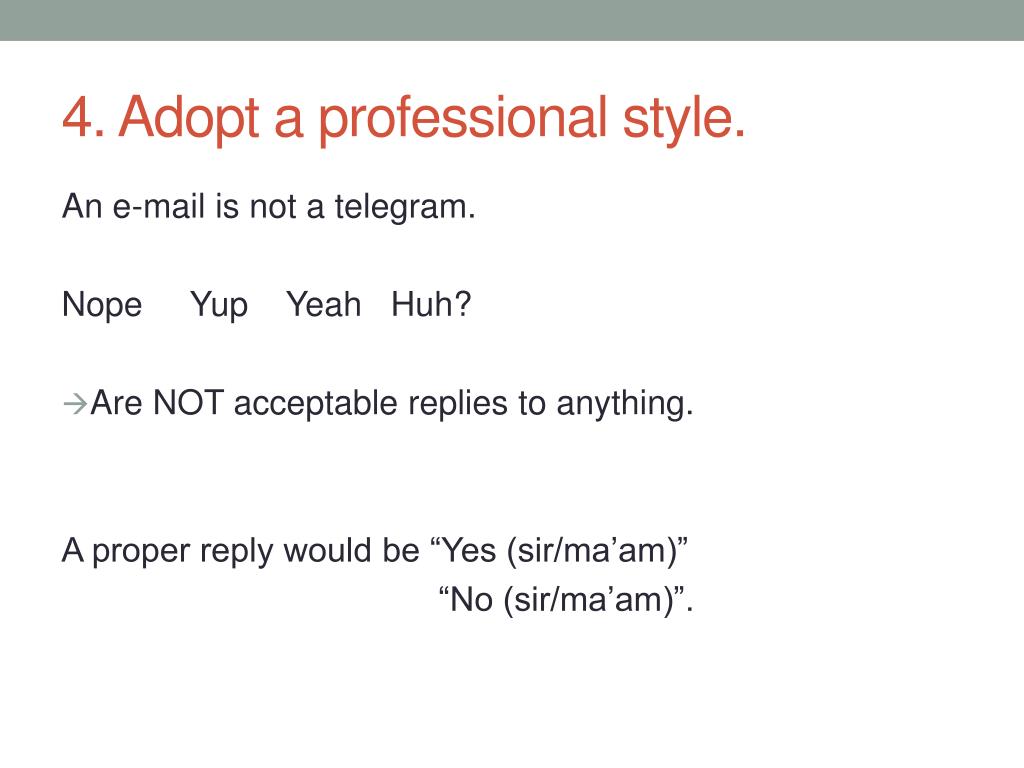 4. Adopt a professional style.

An e-mail is not a telegram.

Nope Yup Yeah Huh?

→Are NOT acceptable replies to anything.

A proper reply would be “Yes (sir/ma’am)”
“No (sir/ma’am)”.